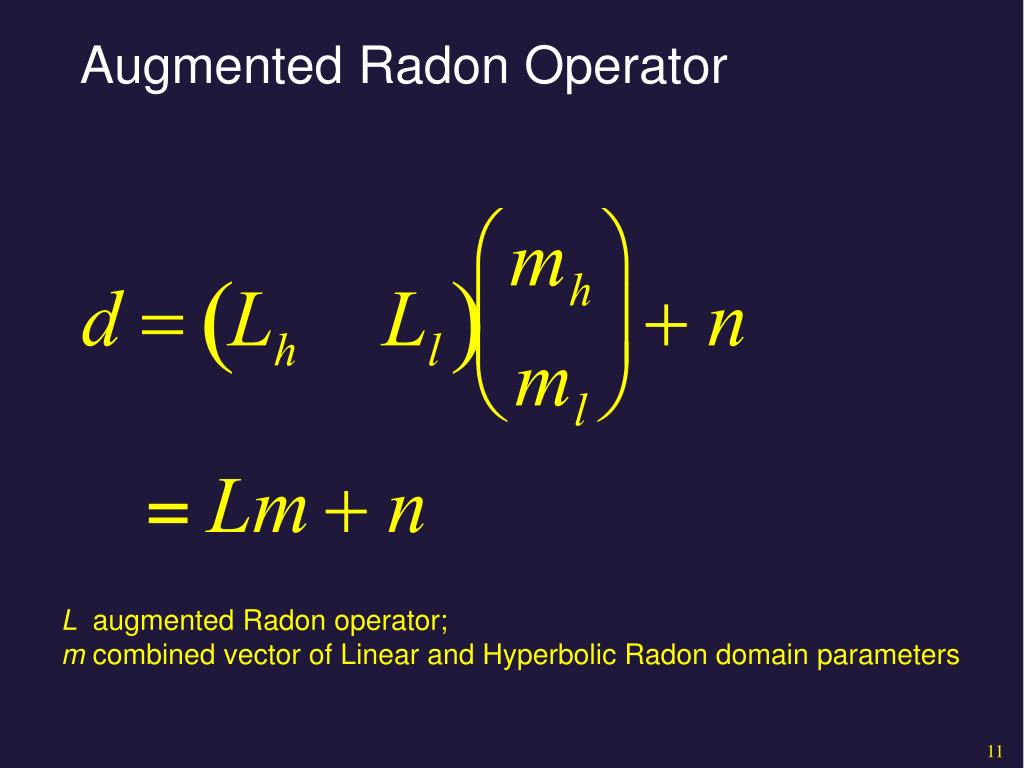 Augmented Radon Operator

$d = \begin{pmatrix} L_h & L_l \end{pmatrix} \begin{pmatrix} m_h \\ m_l \end{pmatrix} + n$

$= Lm + n$

$L$ augmented Radon operator;
$m$ combined vector of Linear and Hyperbolic Radon domain parameters

11